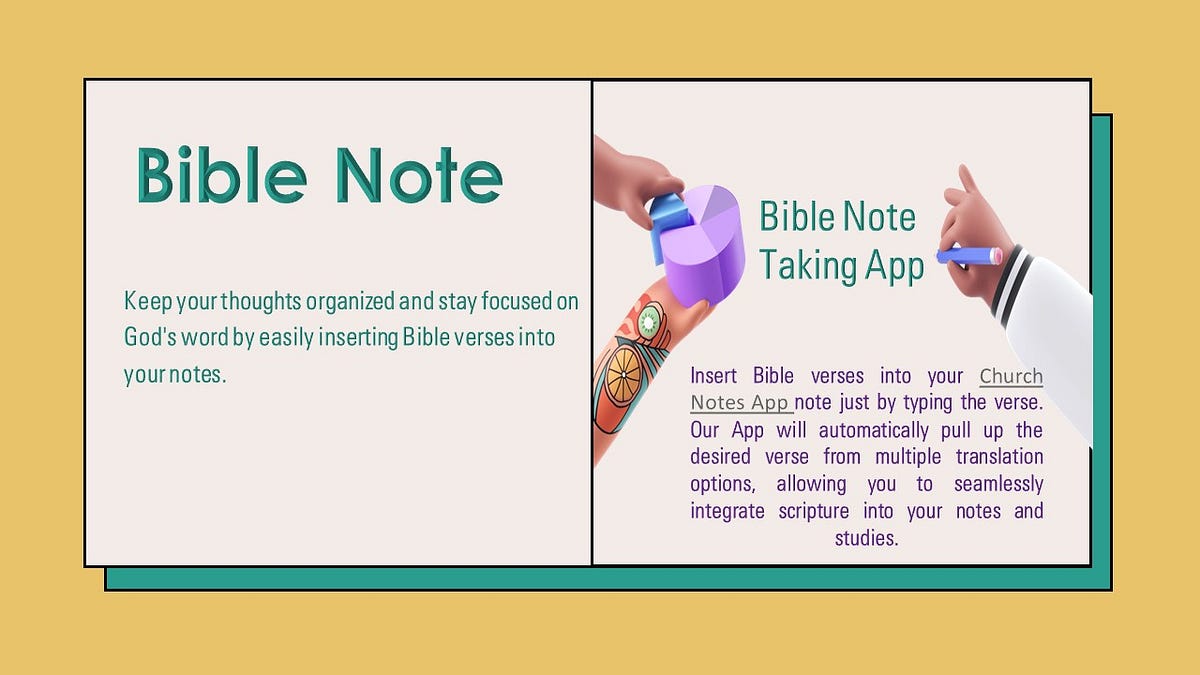 Bible Note

Keep your thoughts organized and stay focused on God's word by easily inserting Bible verses into your notes.

Bible Note Taking App

Insert Bible verses into your Church Notes App note just by typing the verse. Our App will automatically pull up the desired verse from multiple translation options, allowing you to seamlessly integrate scripture into your notes and studies.